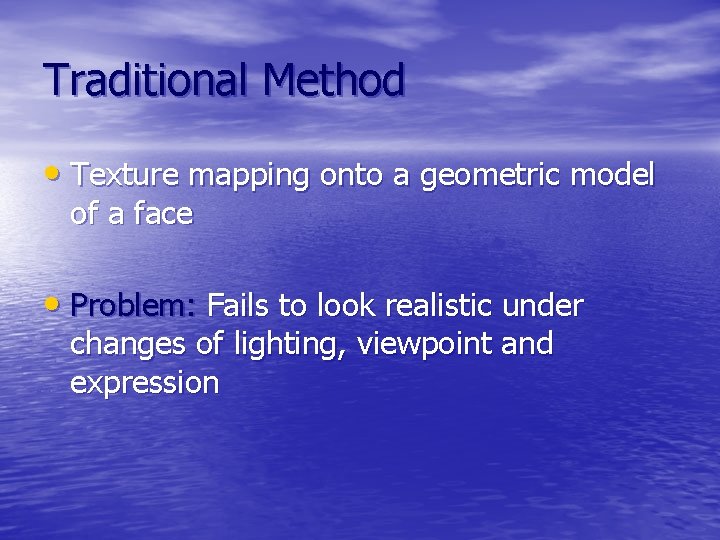 Traditional Method

• Texture mapping onto a geometric model of a face

• Problem: Fails to look realistic under changes of lighting, viewpoint and expression